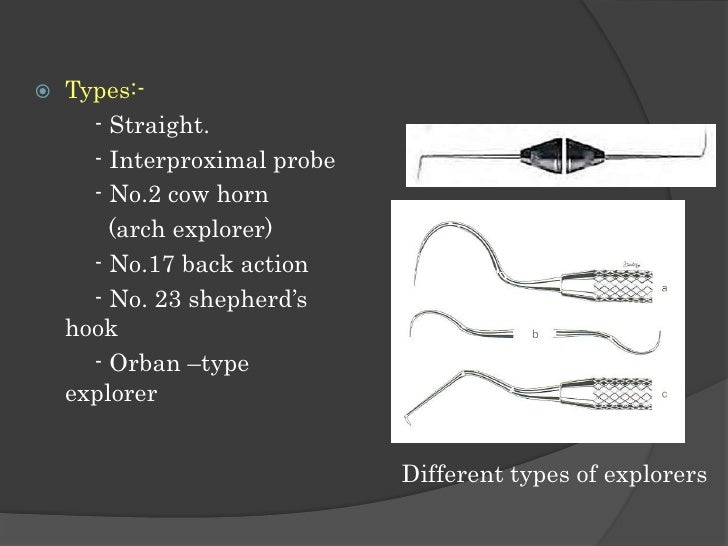 Types:-

- Straight.

- Interproximal probe

- No.2 cow horn (arch explorer)

- No.17 back action

- No. 23 shepherd's hook

- Orban –type explorer

a

b

c

Different types of explorers